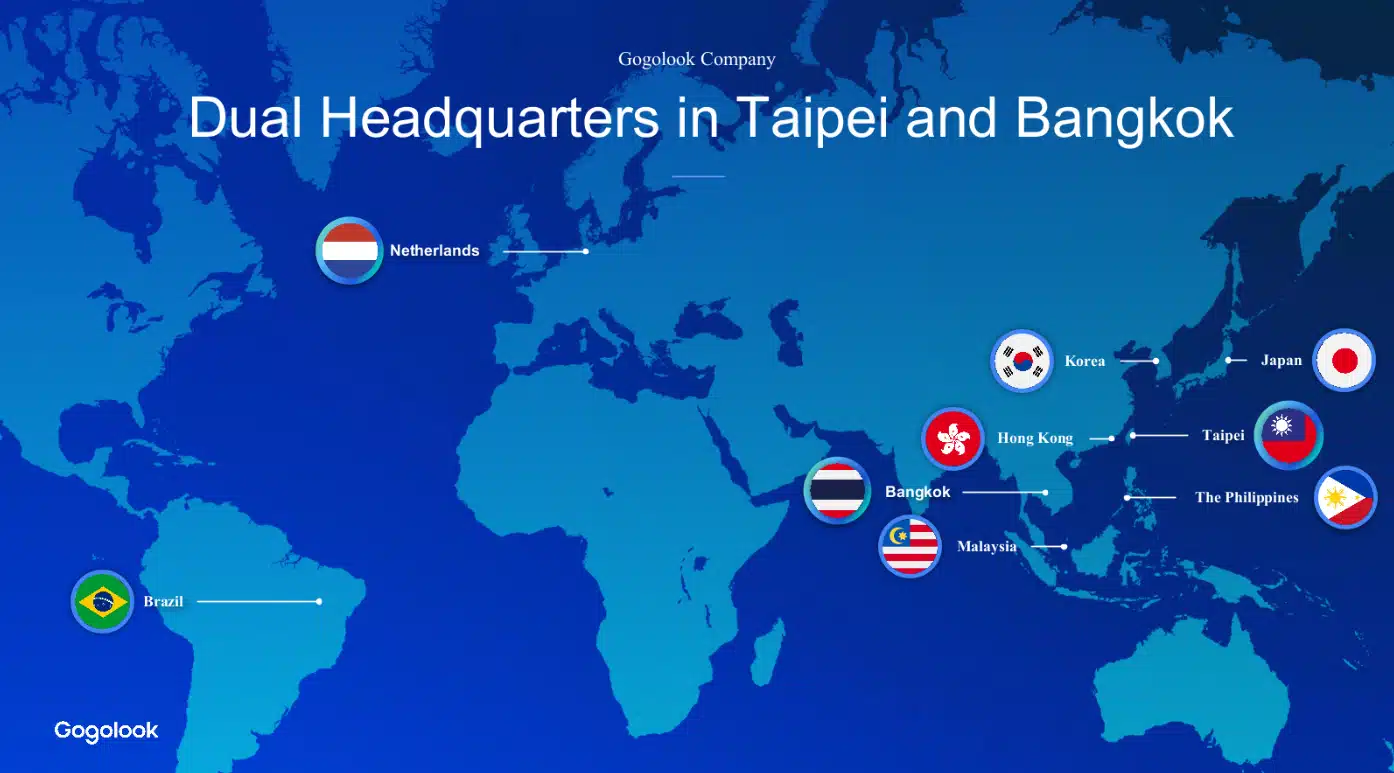 Gogolook Company

Dual Headquarters in Taipei and Bangkok

Netherlands

Korea

Japan

Hong Kong

Taipei

Bangkok

The Philippines

Malaysia

Brazil

Gogolook